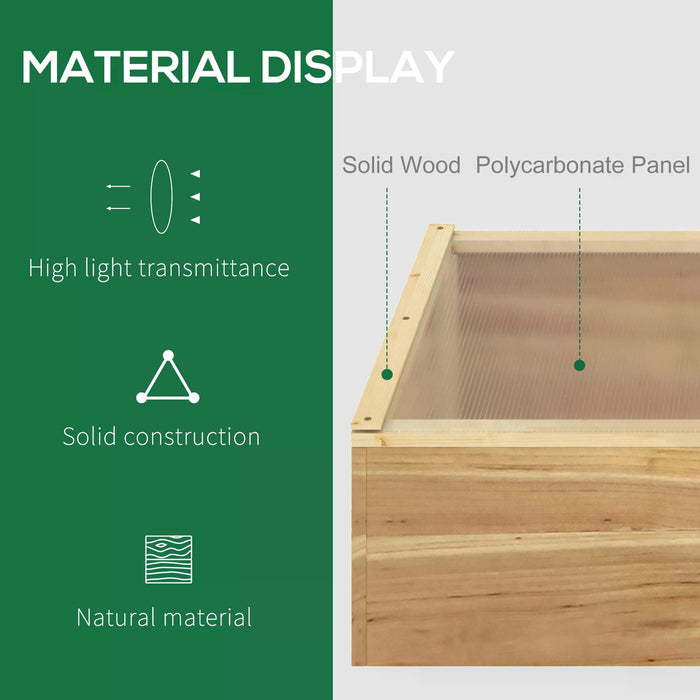 MATERIAL DISPLAY

High light transmittance

Solid construction

Natural material

Solid Wood

Polycarbonate Panel